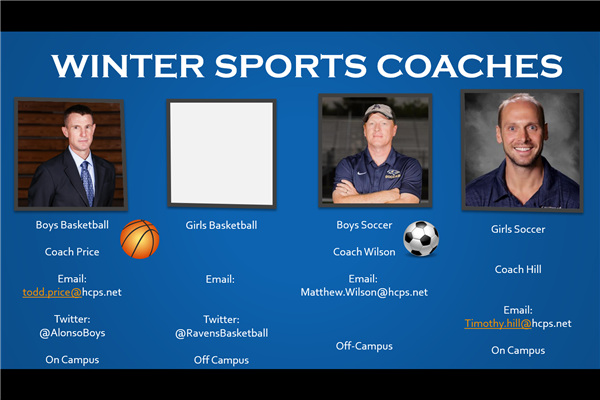 WINTER SPORTS COACHES

Boys Basketball

Coach Price

Email:
todd.price@hcps.net

Twitter:
@AlonsoBoys

On Campus

Girls Basketball

Email:

Twitter:
@RavensBasketball

Off Campus

Boys Soccer

Coach Wilson

Email:
Matthew.Wilson@hcps.net

Off-Campus

Girls Soccer

Coach Hill

Email:
Timothy.hill@hcps.net

On Campus